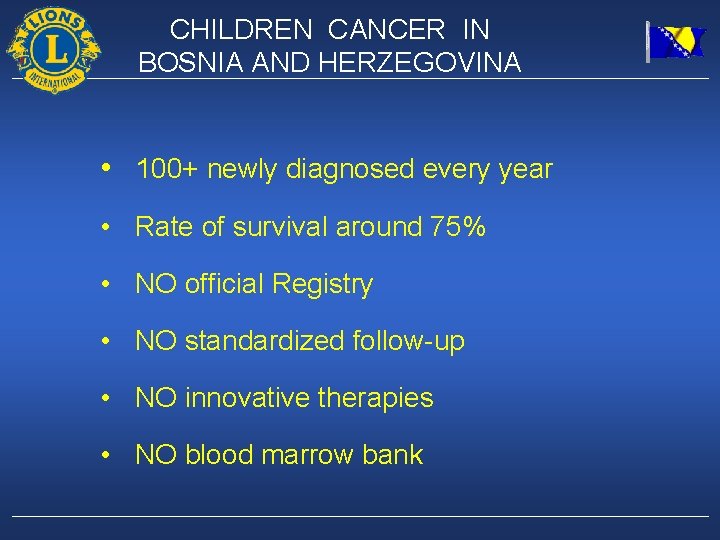 LIONS
L
INTERNATIONAL

CHILDREN CANCER IN
BOSNIA AND HERZEGOVINA

• 100+ newly diagnosed every year
• Rate of survival around 75%
• NO official Registry
• NO standardized follow-up
• NO innovative therapies
• NO blood marrow bank